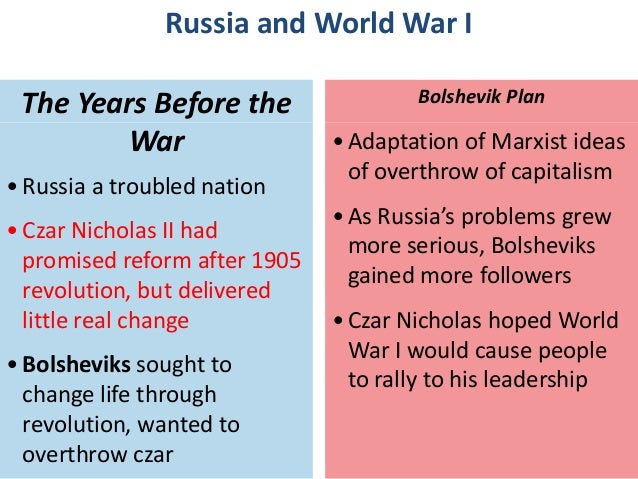 Russia and World War I

The Years Before the War

• Russia a troubled nation

• Czar Nicholas II had promised reform after 1905 revolution, but delivered little real change

• Bolsheviks sought to change life through revolution, wanted to overthrow czar

Bolshevik Plan

• Adaptation of Marxist ideas of overthrow of capitalism

• As Russia's problems grew more serious, Bolsheviks gained more followers

• Czar Nicholas hoped World War I would cause people to rally to his leadership